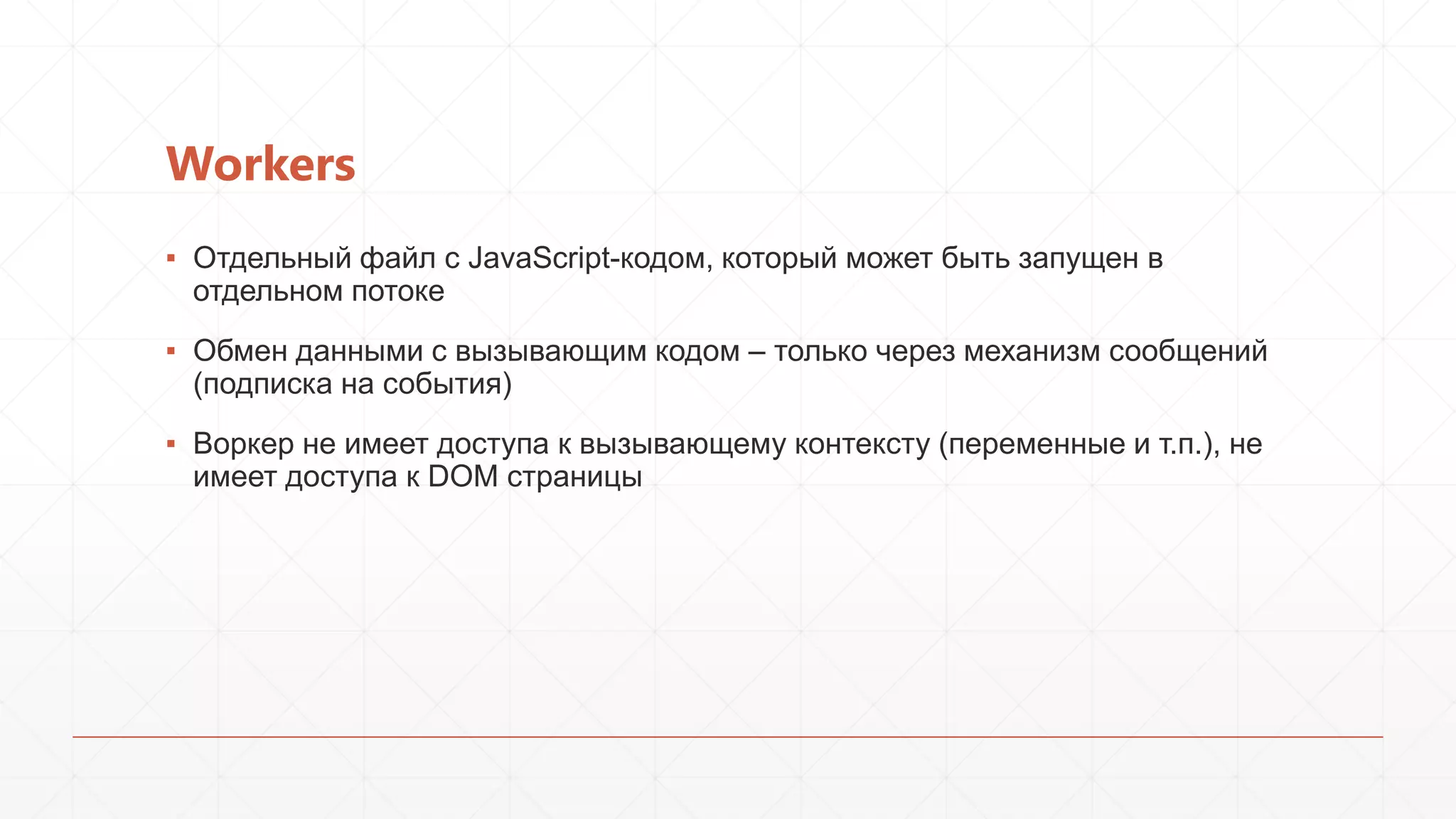 Workers

▪ Отдельный файл с JavaScript-кодом, который может быть запущен в отдельном потоке

▪ Обмен данными с вызывающим кодом – только через механизм сообщений (подписка на события)

▪ Воркер не имеет доступа к вызывающему контексту (переменные и т.п.), не имеет доступа к DOM страницы